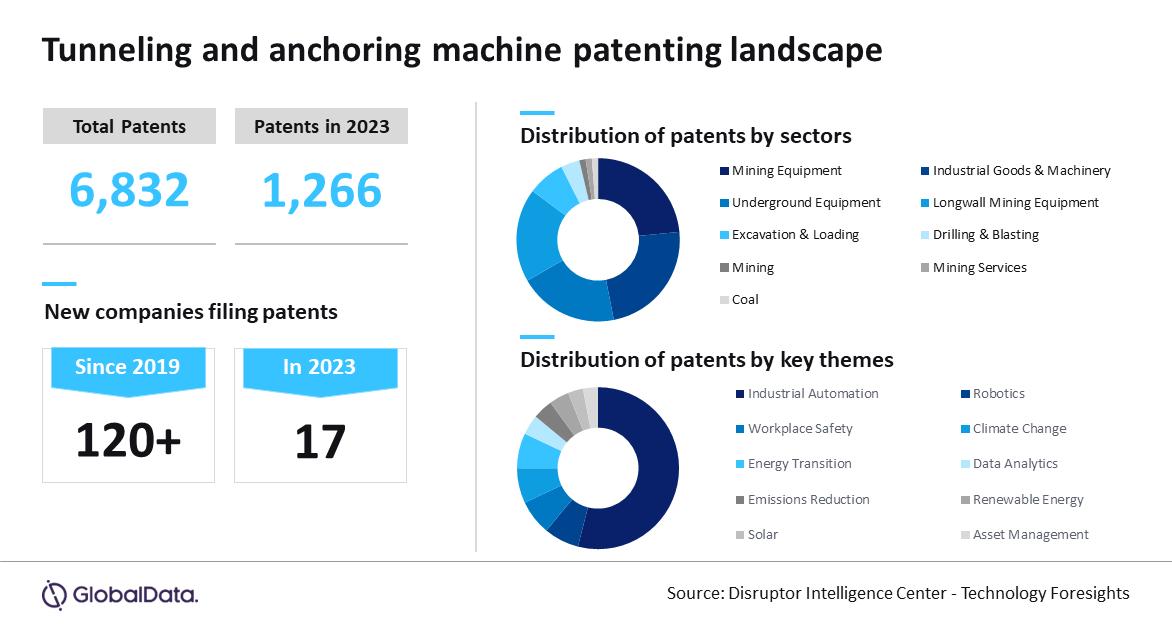 Tunneling and anchoring machine patenting landscape

Total Patents
6,832

Patents in 2023
1,266

New companies filing patents

Since 2019
120+

In 2023
17

Distribution of patents by sectors

Mining Equipment
Industrial Goods & Machinery
Underground Equipment
Longwall Mining Equipment
Excavation & Loading
Drilling & Blasting
Mining
Mining Services
Coal

Distribution of patents by key themes

Industrial Automation
Robotics
Workplace Safety
Climate Change
Energy Transition
Data Analytics
Emissions Reduction
Renewable Energy
Solar
Asset Management

GlobalData.

Source: Disruptor Intelligence Center - Technology Foresights